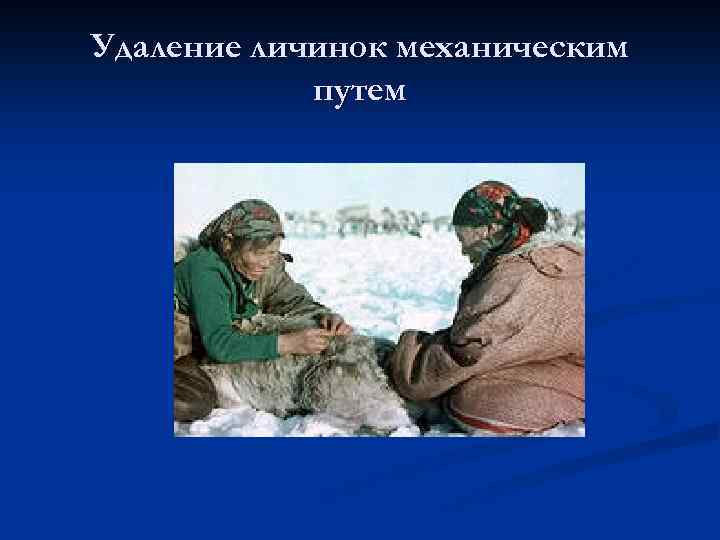 Удаление личинок механическим путем